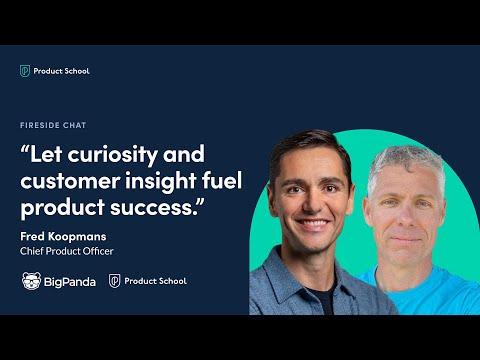 Product School

FIRESIDE CHAT

“Let curiosity and customer insight fuel product success.”

Fred Koopmans
Chief Product Officer

BigPanda

Product School